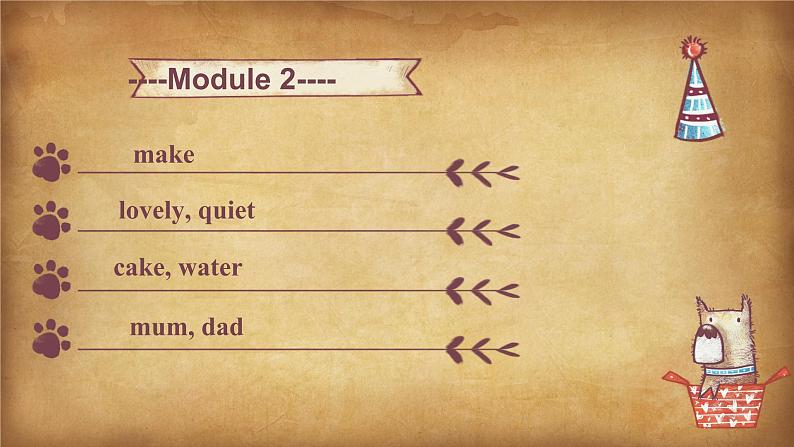 ----Module 2----

make

lovely, quiet

cake, water

mum, dad